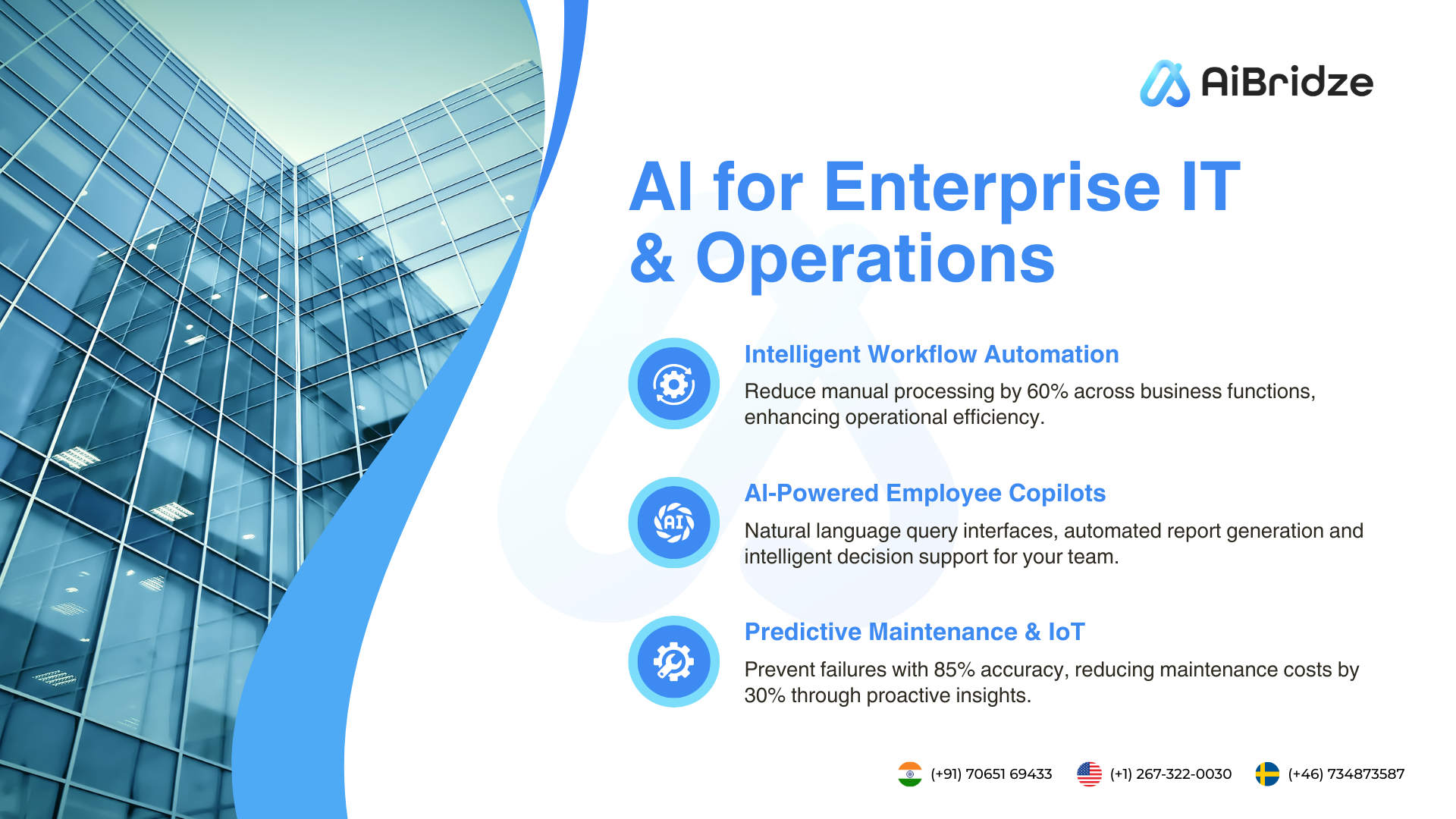 AiBridze

AI for Enterprise IT & Operations

AI

Intelligent Workflow Automation

Reduce manual processing by 60% across business functions, enhancing operational efficiency.

AI-Powered Employee Copilots

Natural language query interfaces, automated report generation and intelligent decision support for your team.

Predictive Maintenance & IoT

Prevent failures with 85% accuracy, reducing maintenance costs by 30% through proactive insights.

(+91) 70651 69433 (+1) 267-322-0030 (+46) 734873587